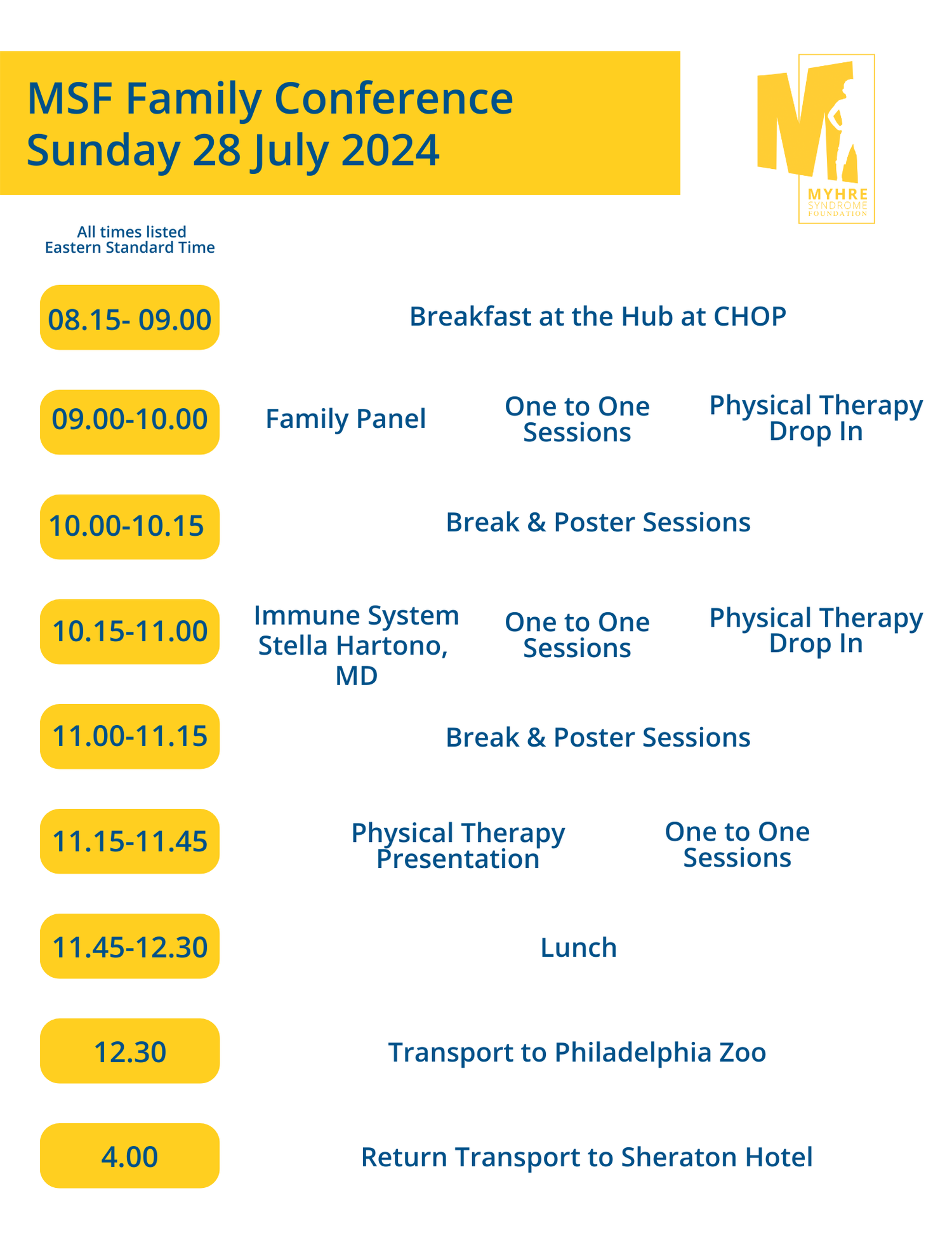 MSF Family Conference
Sunday 28 July 2024

MYHRE
SYNDROME
FOUNDATION

All times listed
Eastern Standard Time

08.15- 09.00
Breakfast at the Hub at CHOP

09.00-10.00
Family Panel
One to One Sessions
Physical Therapy Drop In

10.00-10.15
Break & Poster Sessions

10.15-11.00
Immune System Stella Hartono, MD
One to One Sessions
Physical Therapy Drop In

11.00-11.15
Break & Poster Sessions

11.15-11.45
Physical Therapy Presentation
One to One Sessions

11.45-12.30
Lunch

12.30
Transport to Philadelphia Zoo

4.00
Return Transport to Sheraton Hotel